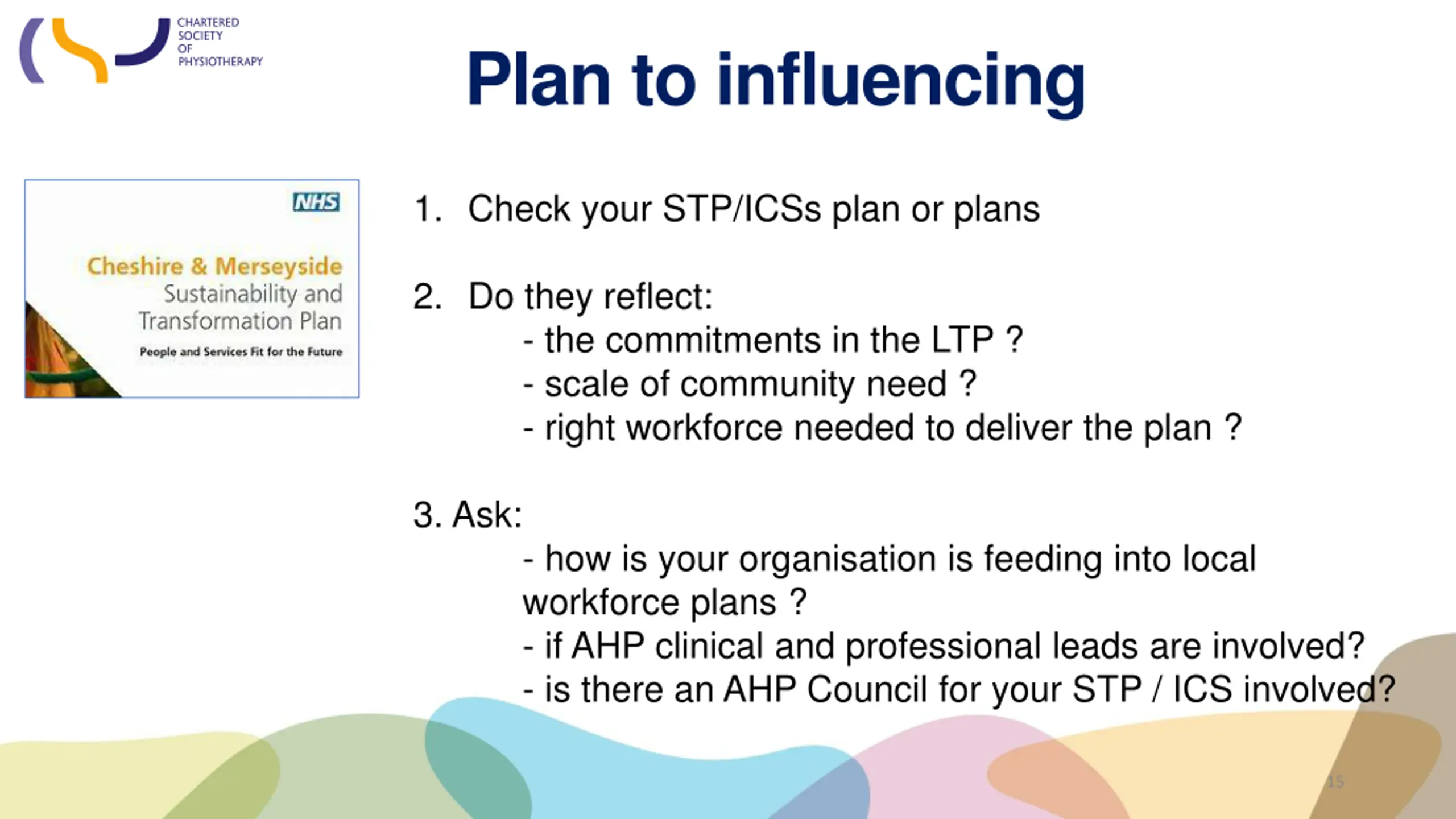 CHARTERED SOCIETY OF PHYSIOTHERAPY

Plan to influencing

NHS

Cheshire & Merseyside Sustainability and Transformation Plan

People and Services Fit for the Future

1. Check your STP/ICSs plan or plans

2. Do they reflect:
- the commitments in the LTP ?
- scale of community need ?
- right workforce needed to deliver the plan ?

3. Ask:
- how is your organisation is feeding into local workforce plans ?
- if AHP clinical and professional leads are involved?
- is there an AHP Council for your STP / ICS involved?

15